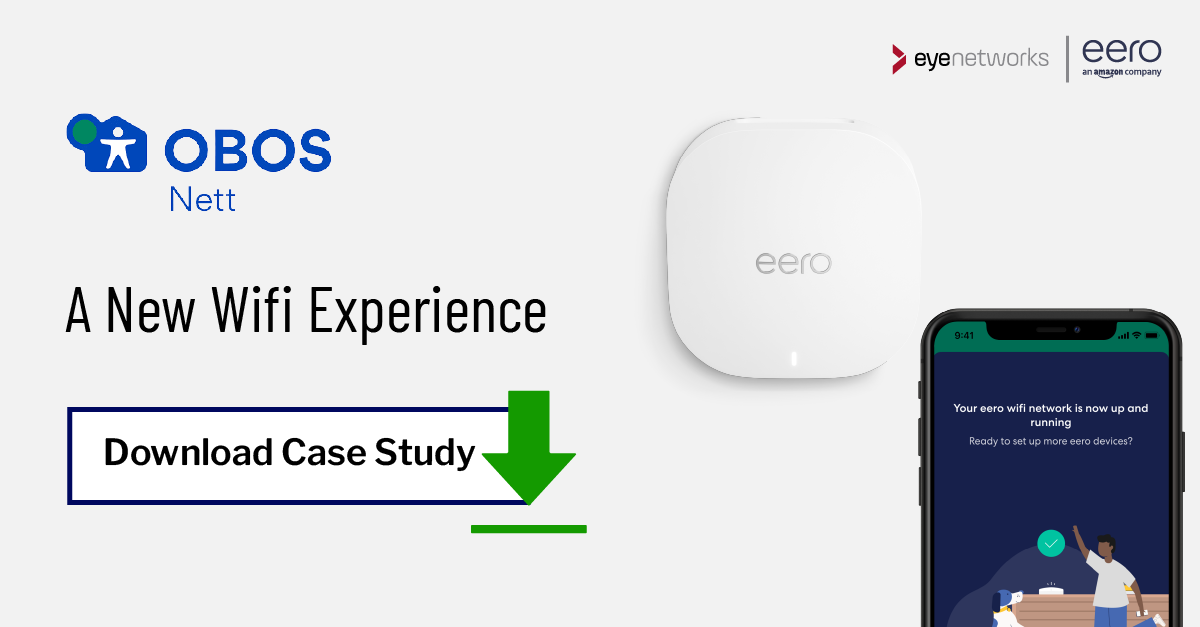 eyenetworks

eero
an amazon company

OBOS
Nett

A New Wifi Experience

Download Case Study

eero

9:41

Your eero wifi network is now up and running

Ready to set up more eero devices?